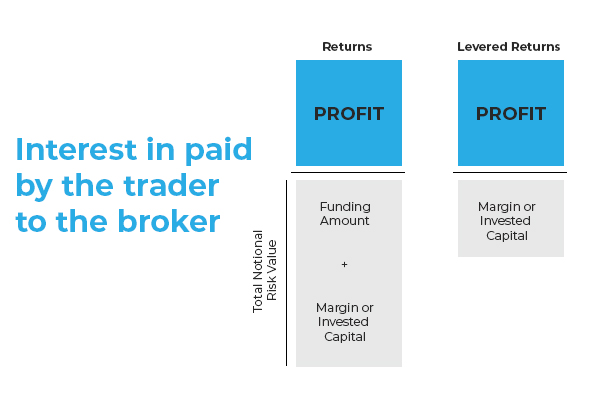 Interest in paid by the trader to the broker

Returns

PROFIT

Total Notional Risk Value

Funding Amount

+

Margin or Invested Capital

Levered Returns

PROFIT

Margin or Invested Capital